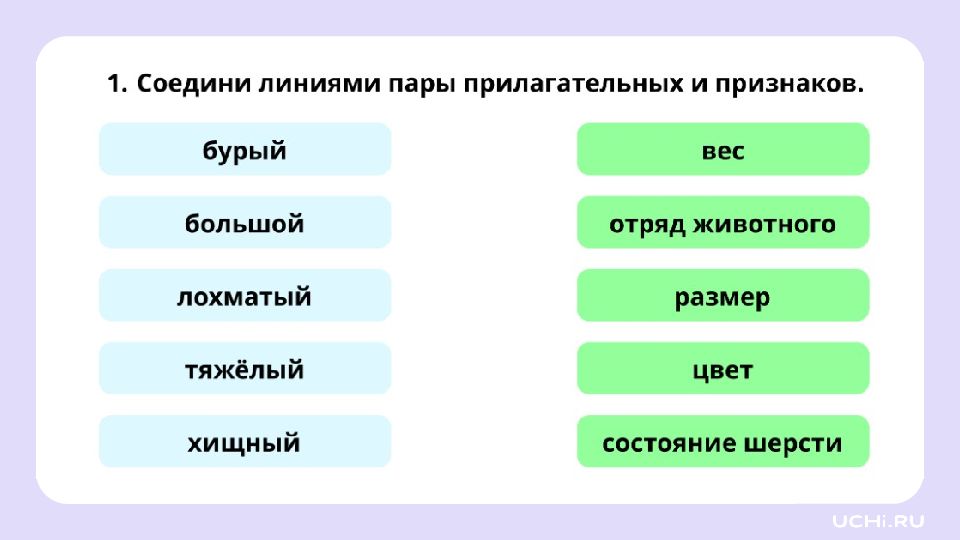 1. Соедини линиями пары прилагательных и признаков.

бурый

большой

лохматый

тяжёлый

хищный

вес

отряд животного

размер

цвет

состояние шерсти

UCHi.RU